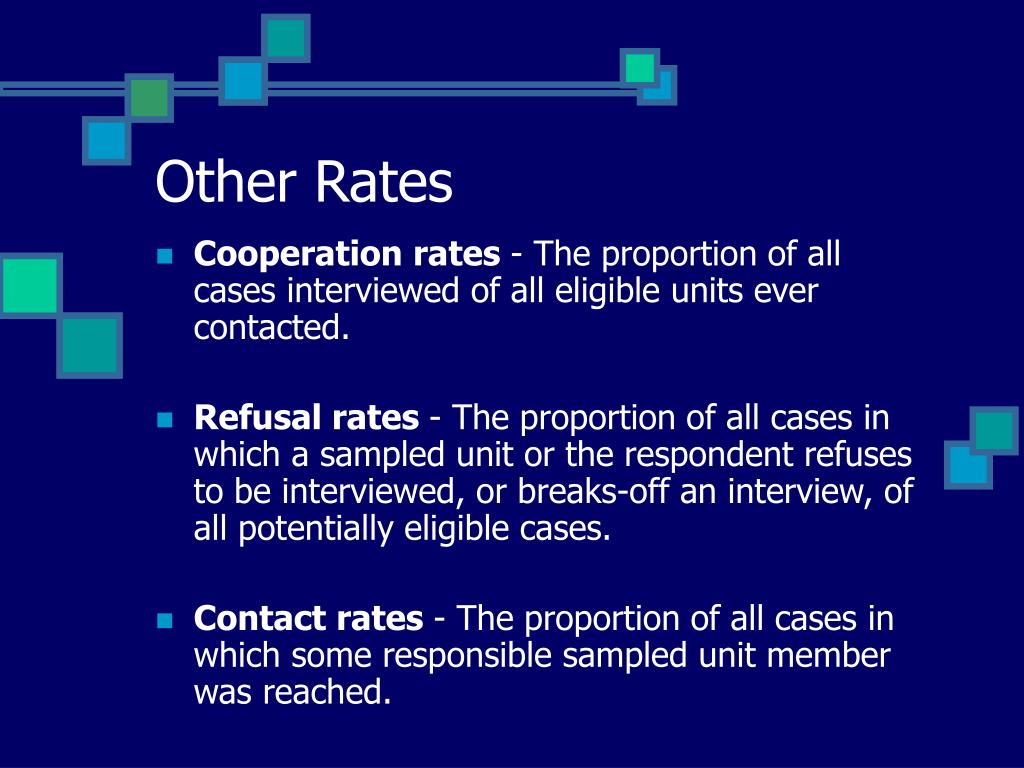 Other Rates

Cooperation rates - The proportion of all cases interviewed of all eligible units ever contacted.

Refusal rates - The proportion of all cases in which a sampled unit or the respondent refuses to be interviewed, or breaks-off an interview, of all potentially eligible cases.

Contact rates - The proportion of all cases in which some responsible sampled unit member was reached.